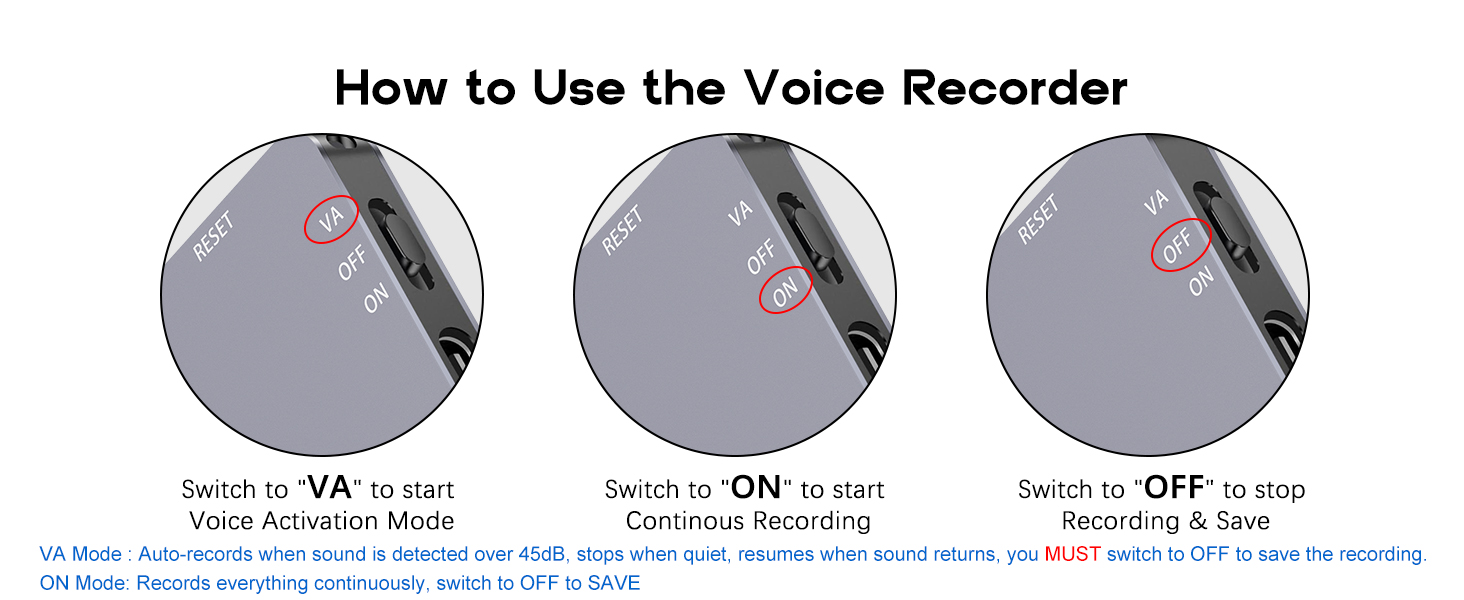 How to Use the Voice Recorder

RESET
VA
OFF
ON

Switch to "VA" to start Voice Activation Mode

RESET
VA
OFF
ON

Switch to "ON" to start Continous Recording

RESET
VA
OFF
ON

Switch to "OFF" to stop Recording & Save

VA Mode : Auto-records when sound is detected over 45dB, stops when quiet, resumes when sound returns, you MUST switch to OFF to save the recording.
ON Mode: Records everything continuously, switch to OFF to SAVE